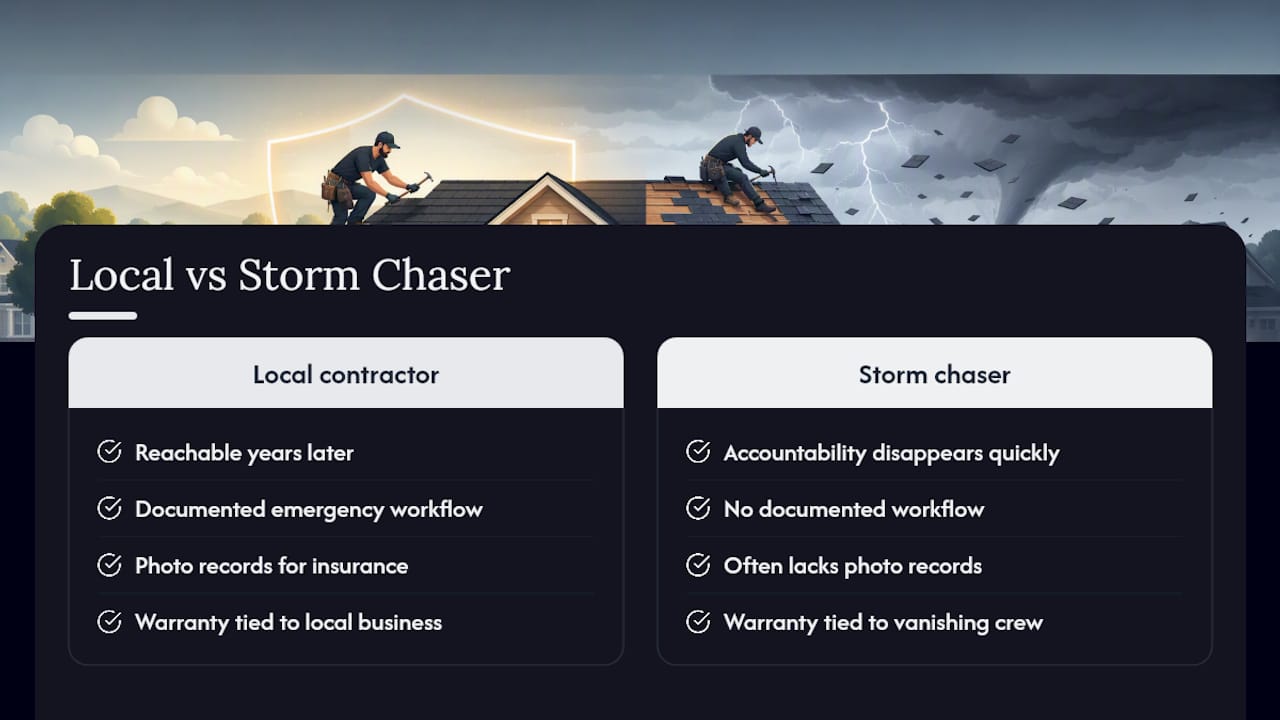 Local vs Storm Chaser

Local contractor

Reachable years later

Documented emergency workflow

Photo records for insurance

Warranty tied to local business

Storm chaser

Accountability disappears quickly

No documented workflow

Often lacks photo records

Warranty tied to vanishing crew